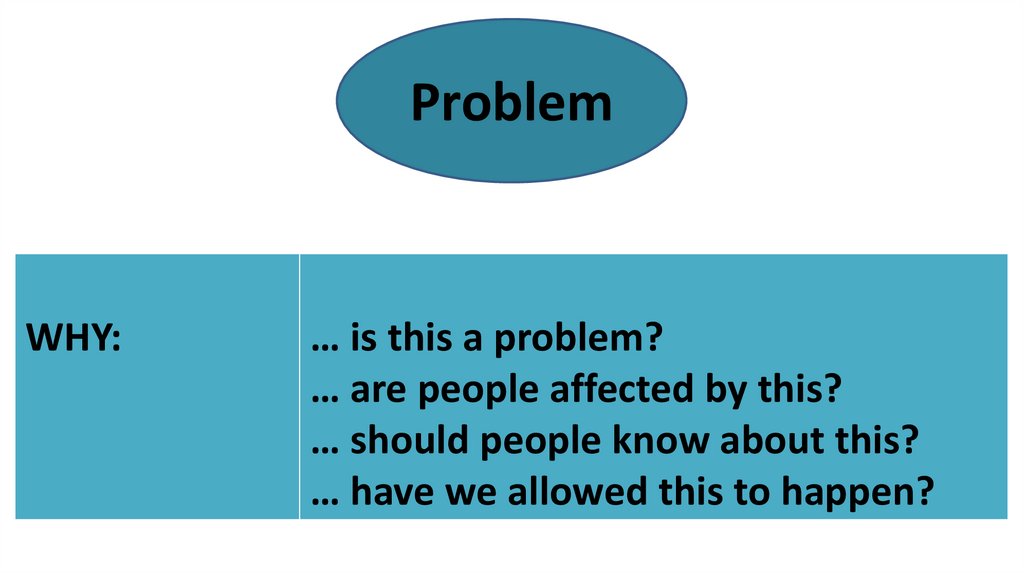 Problem

| WHY: | … is this a problem?<br>… are people affected by this?<br>… should people know about this?<br>… have we allowed this to happen? |
|---|---|